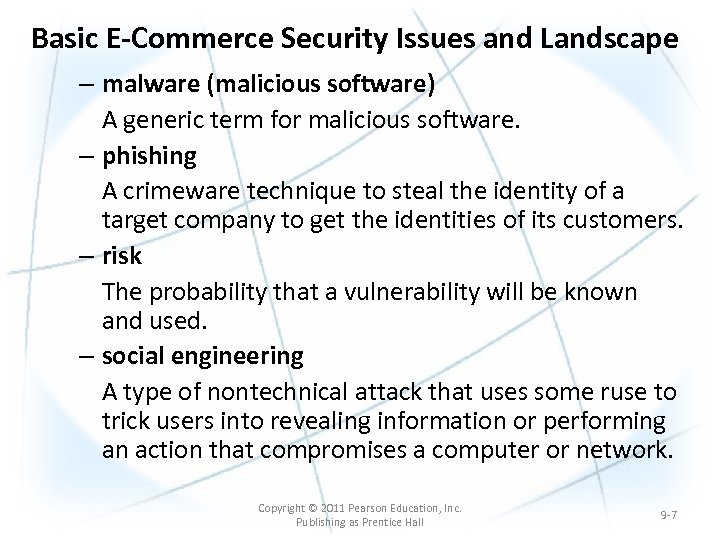 Basic E-Commerce Security Issues and Landscape

– malware (malicious software)

A generic term for malicious software.

– phishing

A crimeware technique to steal the identity of a target company to get the identities of its customers.

– risk

The probability that a vulnerability will be known and used.

– social engineering

A type of nontechnical attack that uses some ruse to trick users into revealing information or performing an action that compromises a computer or network.

Copyright © 2011 Pearson Education, Inc.
Publishing as Prentice Hall

9-7